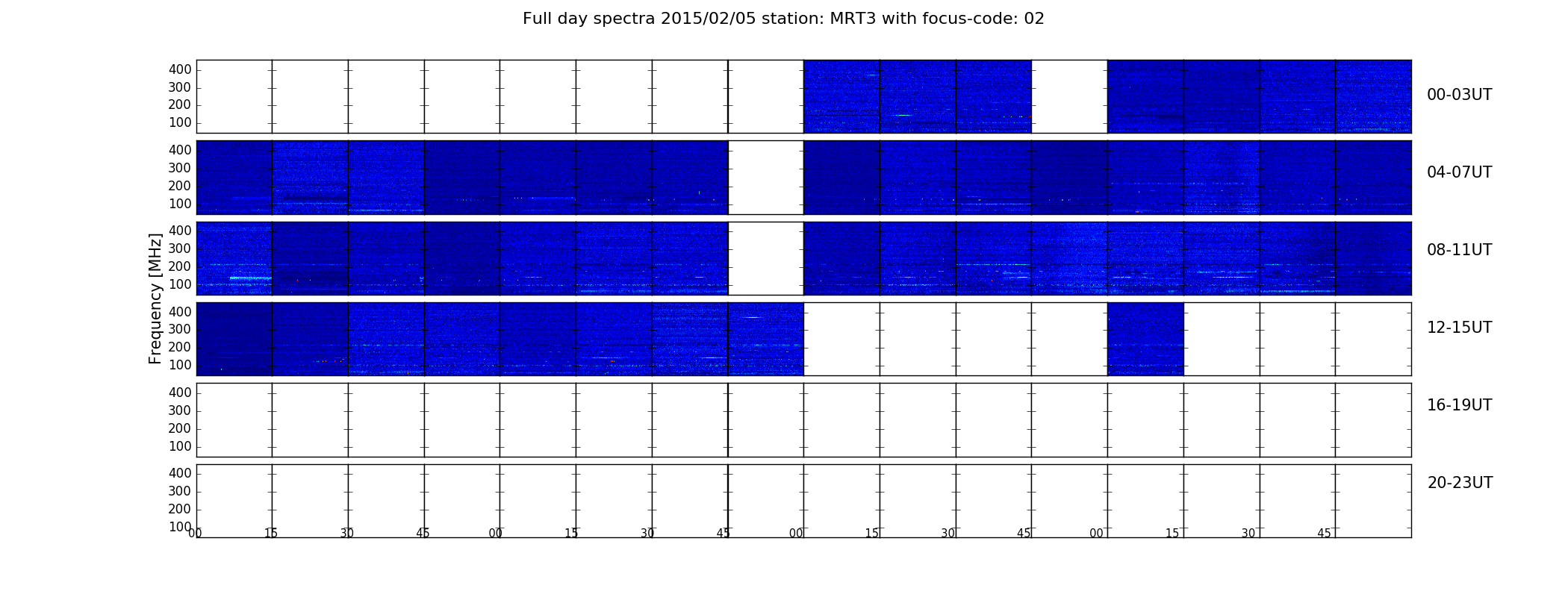 Full day spectra 2015/02/05 station: MRT3 with focus-code: 02

Frequency [MHz]

400
300
200
100

00-03UT

400
300
200
100

04-07UT

400
300
200
100

08-11UT

400
300
200
100

12-15UT

400
300
200
100

16-19UT

400
300
200
100

20-23UT

00 15 30 45 00 15 30 45 00 15 30 45 00 15 30 45